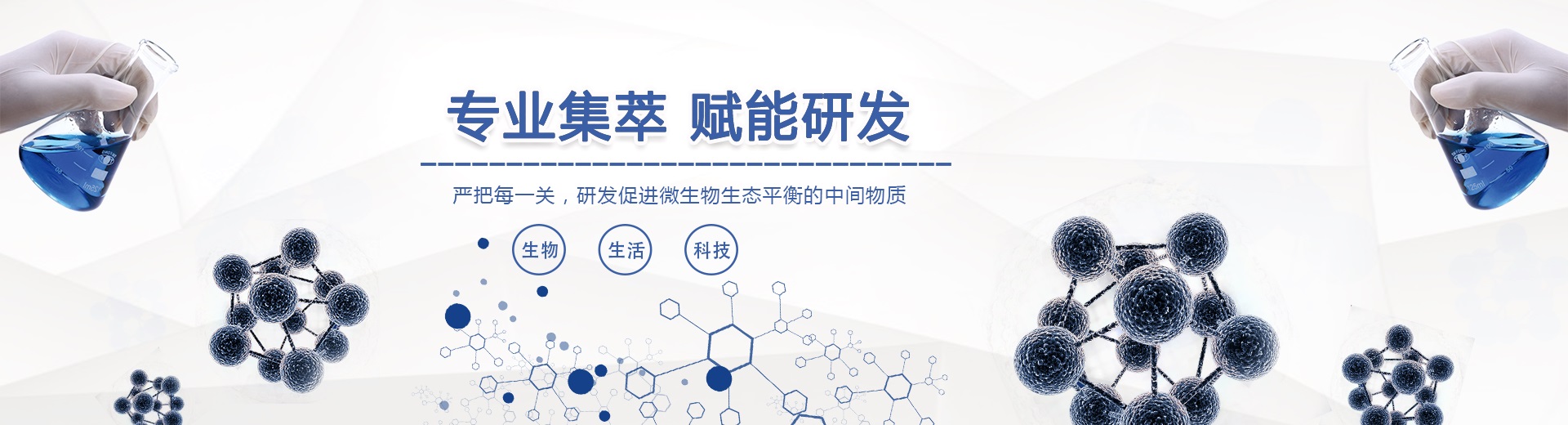 专业集萃 赋能研发

严把每一关，研发促进微生物生态平衡的中间物质

生物 生活 科技